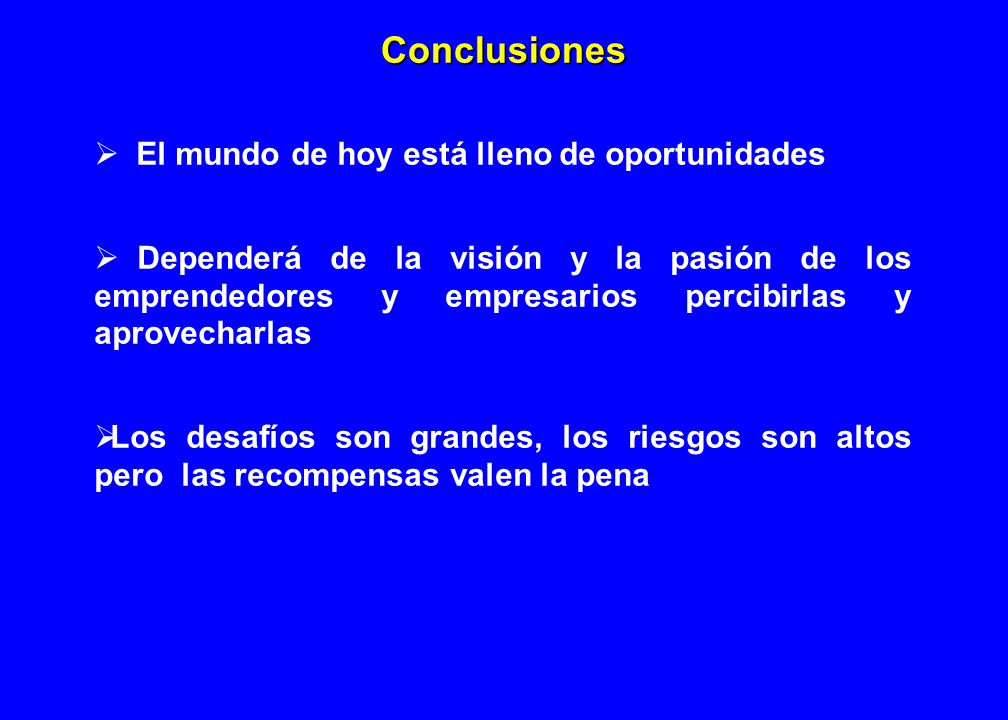 Conclusiones

➢ El mundo de hoy está lleno de oportunidades

➢ Dependerá de la visión y la pasión de los emprendedores y empresarios percibirlas y aprovecharlas

➢Los desafíos son grandes, los riesgos son altos pero las recompensas valen la pena